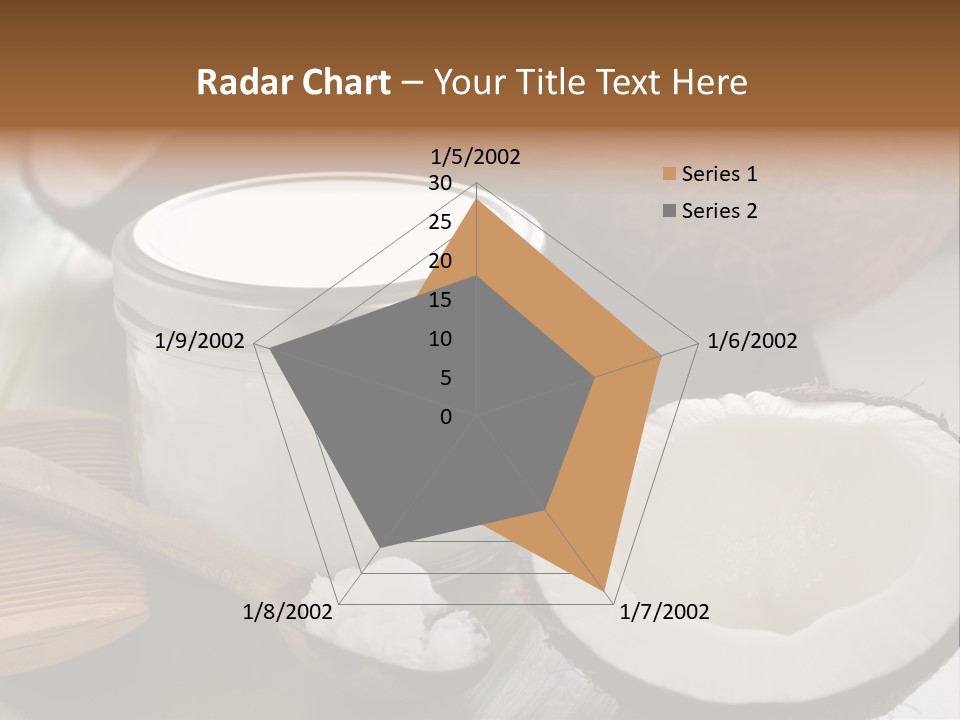 Radar Chart – Your Title Text Here

1/5/2002
30
25
20
15
10
5
0
1/6/2002
1/7/2002
1/8/2002
1/9/2002

Series 1
Series 2